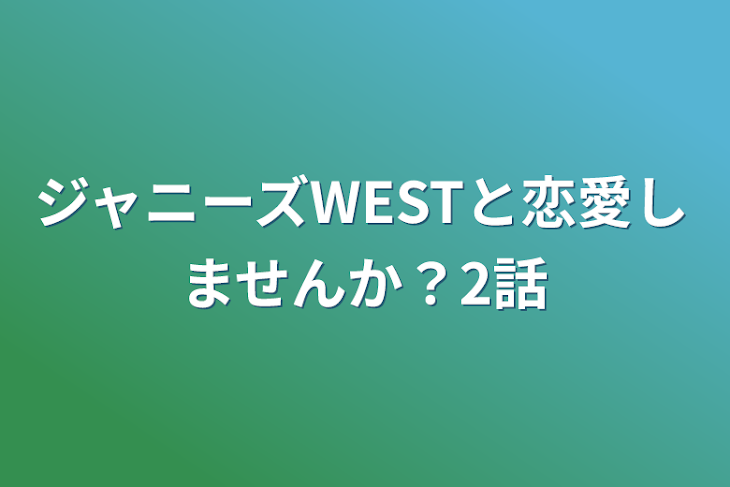 ジャニーズWESTと恋愛しませんか？2話